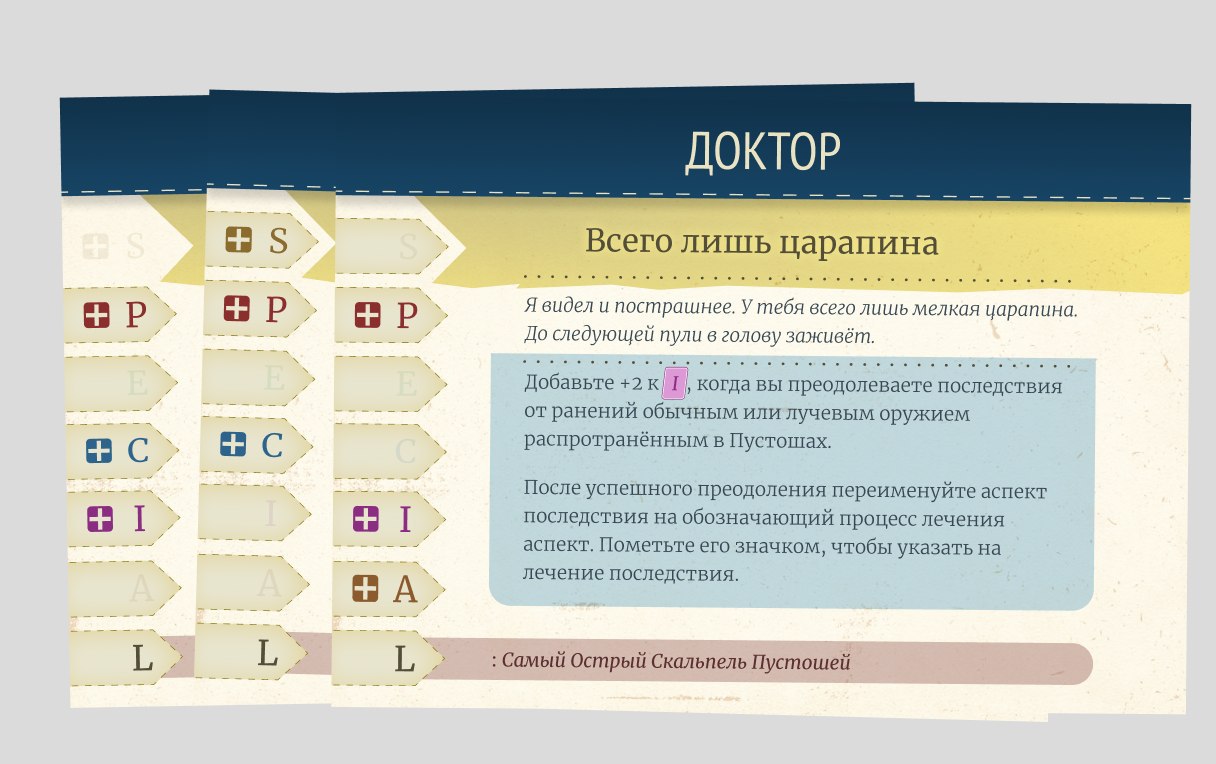 S
P
E
C
I
A
L

S
P
E
C
I
A
L

ДОКТОР

S
P
E
C
I
A
L

Всего лишь царапина

Я видел и пострашнее. У тебя всего лишь мелкая царапина. До следующей пули в голову заживёт.

Добавьте +2 к I, когда вы преодолеваете последствия от ранений обычным или лучевым оружием распротранённым в Пустошах.

После успешного преодоления переименуйте аспект последствия на обозначающий процесс лечения аспект. Пометьте его значком, чтобы указать на лечение последствия.

: Самый Острый Скальпель Пустошей